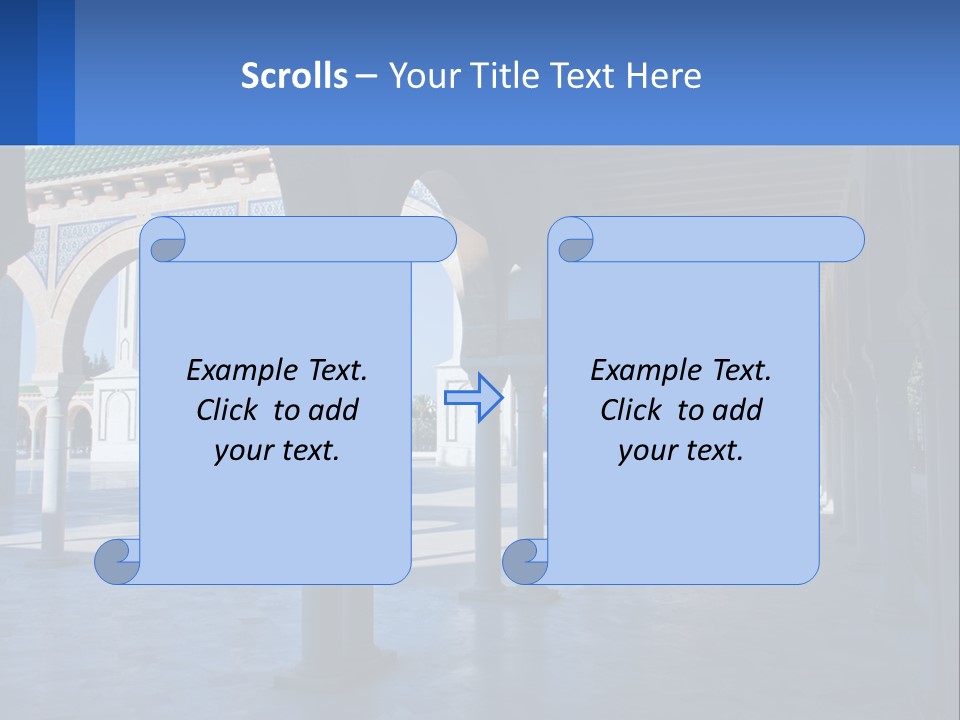 Scrolls – Your Title Text Here

Example Text. Click to add your text.

Example Text. Click to add your text.